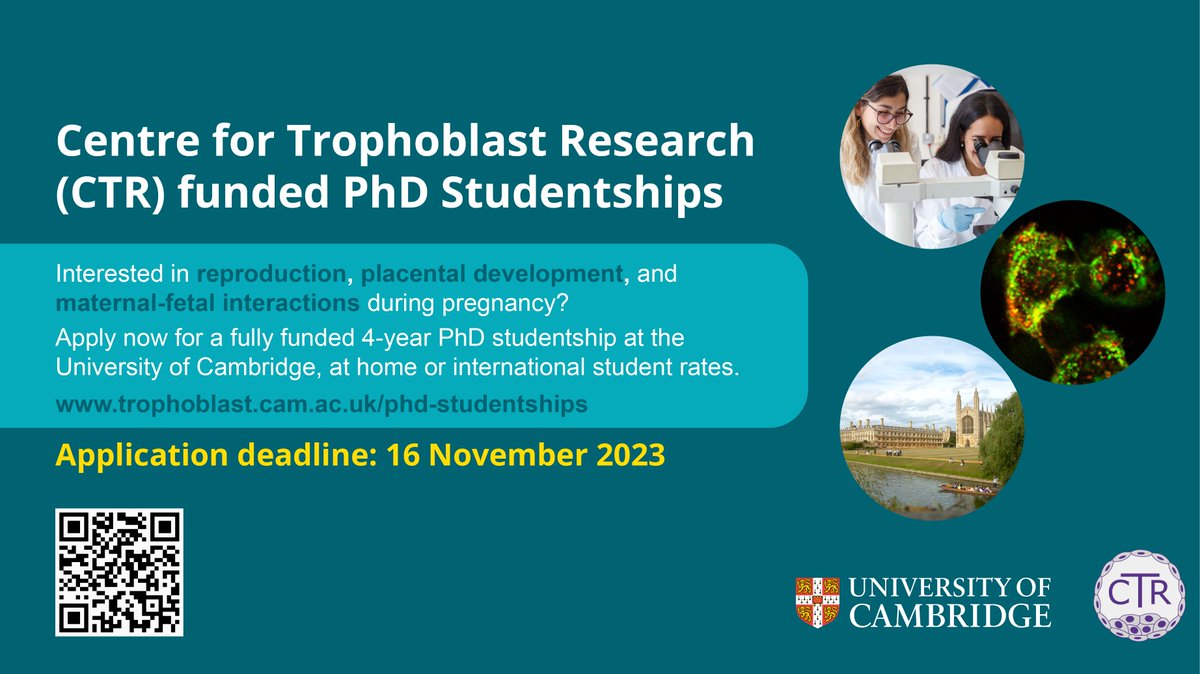 Centre for Trophoblast Research (CTR) funded PhD Studentships

Interested in reproduction, placental development, and maternal-fetal interactions during pregnancy?

Apply now for a fully funded 4-year PhD studentship at the University of Cambridge, at home or international student rates.

www.trophoblast.cam.ac.uk/phd-studentships

Application deadline: 16 November 2023

UNIVERSITY OF CAMBRIDGE

CTR